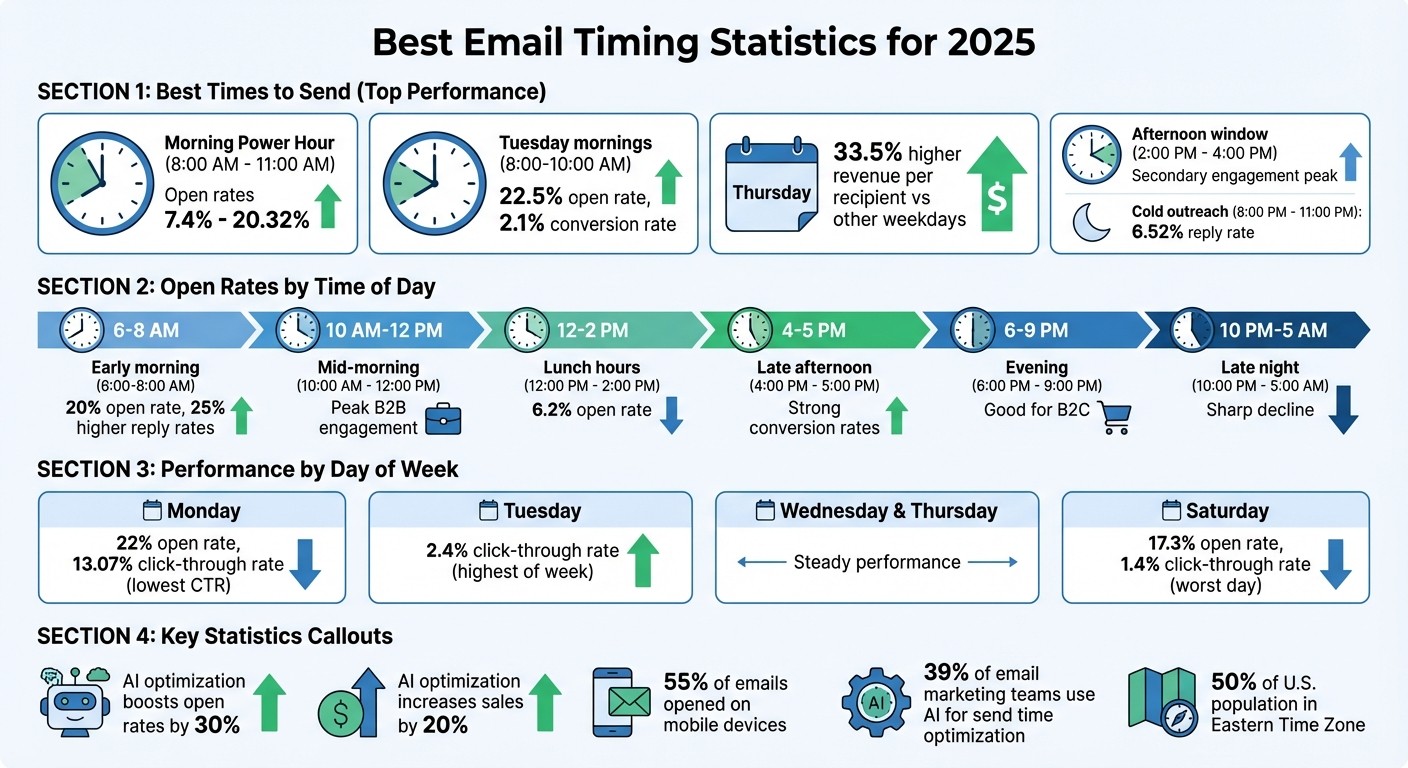 Best Email Timing Statistics for 2025

SECTION 1: Best Times to Send (Top Performance)

Morning Power Hour (8:00 AM - 11:00 AM)
Open rates
7.4% - 20.32%

Tuesday mornings (8:00-10:00 AM)
22.5% open rate, 2.1% conversion rate

Thursday
33.5% higher revenue per recipient vs other weekdays
$

Afternoon window (2:00 PM - 4:00 PM)
Secondary engagement peak

Cold outreach (8:00 PM - 11:00 PM): 6.52% reply rate

SECTION 2: Open Rates by Time of Day

6-8 AM
Early morning (6:00-8:00 AM)
20% open rate, 25% higher reply rates

10 AM-12 PM
Mid-morning (10:00 AM - 12:00 PM)
Peak B2B engagement

12-2 PM
Lunch hours (12:00 PM - 2:00 PM)
6.2% open rate

4-5 PM
Late afternoon (4:00 PM - 5:00 PM)
Strong conversion rates

6-9 PM
Evening (6:00 PM - 9:00 PM)
Good for B2C

10 PM-5 AM
Late night (10:00 PM - 5:00 AM)
Sharp decline

SECTION 3: Performance by Day of Week

Monday
22% open rate, 13.07% click-through rate (lowest CTR)

Tuesday
2.4% click-through rate (highest of week)

Wednesday & Thursday
Steady performance

Saturday
17.3% open rate, 1.4% click-through rate (worst day)

SECTION 4: Key Statistics Callouts

AI optimization boosts open rates by 30%

$
AI optimization increases sales by 20%

55% of emails opened on mobile devices

AI
39% of email marketing teams use AI for send time optimization

50% of U.S. population in Eastern Time Zone